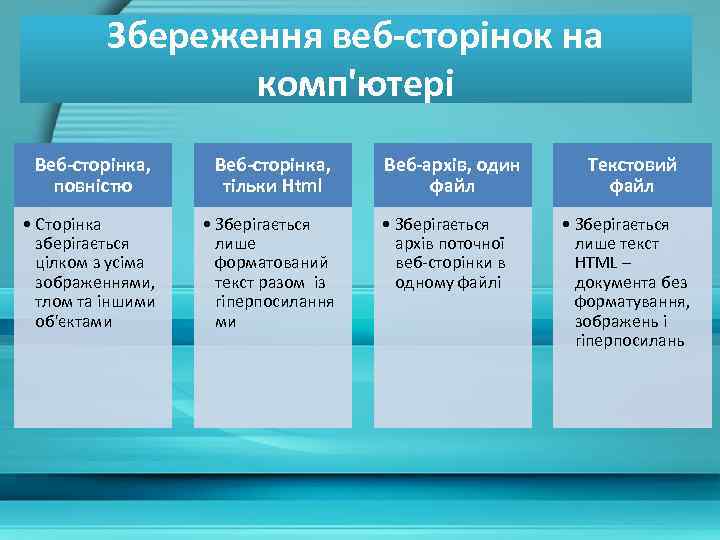 Збереження веб-сторінок на комп'ютері

Веб-сторінка, повністю

• Сторінка зберігається цілком з усіма зображеннями, тлом та іншими об'єктами

Веб-сторінка, тільки Html

• Зберігається лише форматований текст разом із гіперпосиланнями

Веб-архів, один файл

• Зберігається архів поточної веб-сторінки в одному файлі

Текстовий файл

• Зберігається лише текст HTML – документа без форматування, зображень і гіперпосилань